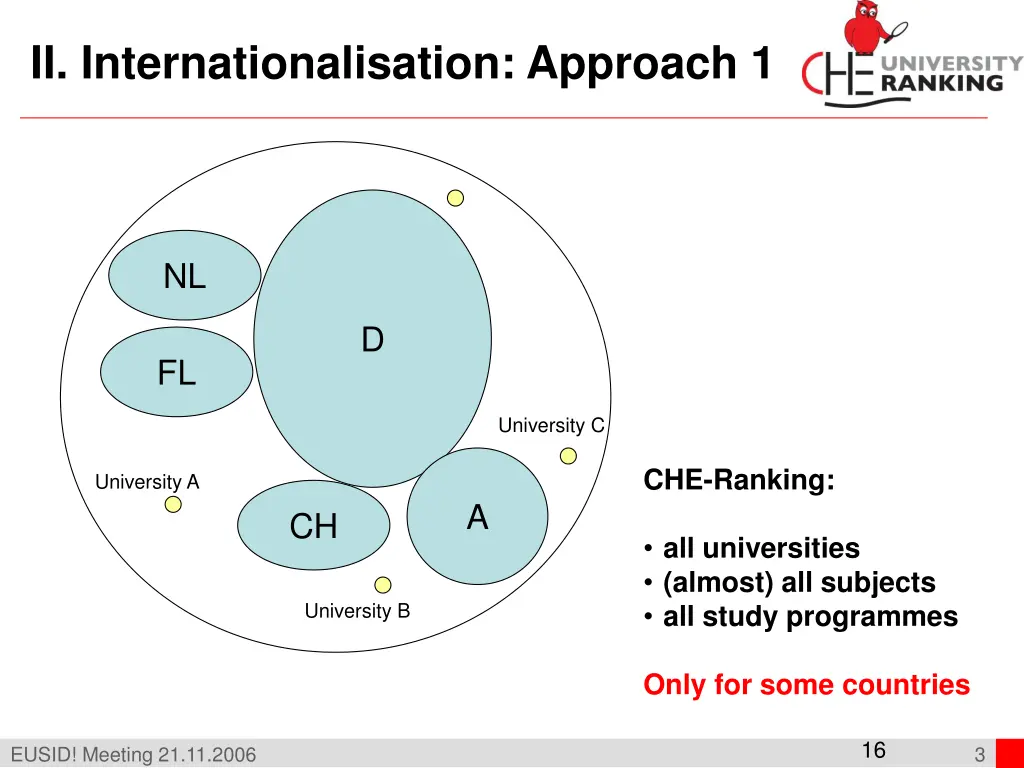 II. Internationalisation: Approach 1

CHE UNIVERSITY RANKING

NL

D

FL

University C

University A

CH

A

University B

CHE-Ranking:

• all universities
• (almost) all subjects
• all study programmes

Only for some countries

EUSID! Meeting 21.11.2006

16

3